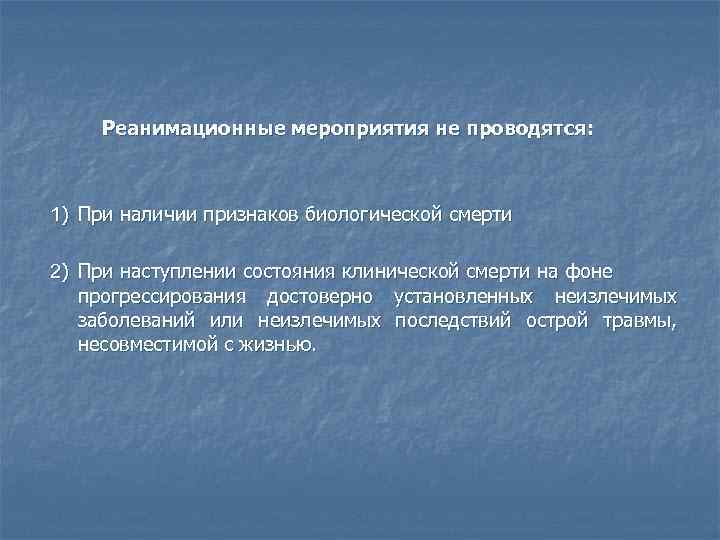 Реанимационные мероприятия не проводятся:

1) При наличии признаков биологической смерти

2) При наступлении состояния клинической смерти на фоне прогрессирования достоверно установленных неизлечимых заболеваний или неизлечимых последствий острой травмы, несовместимой с жизнью.